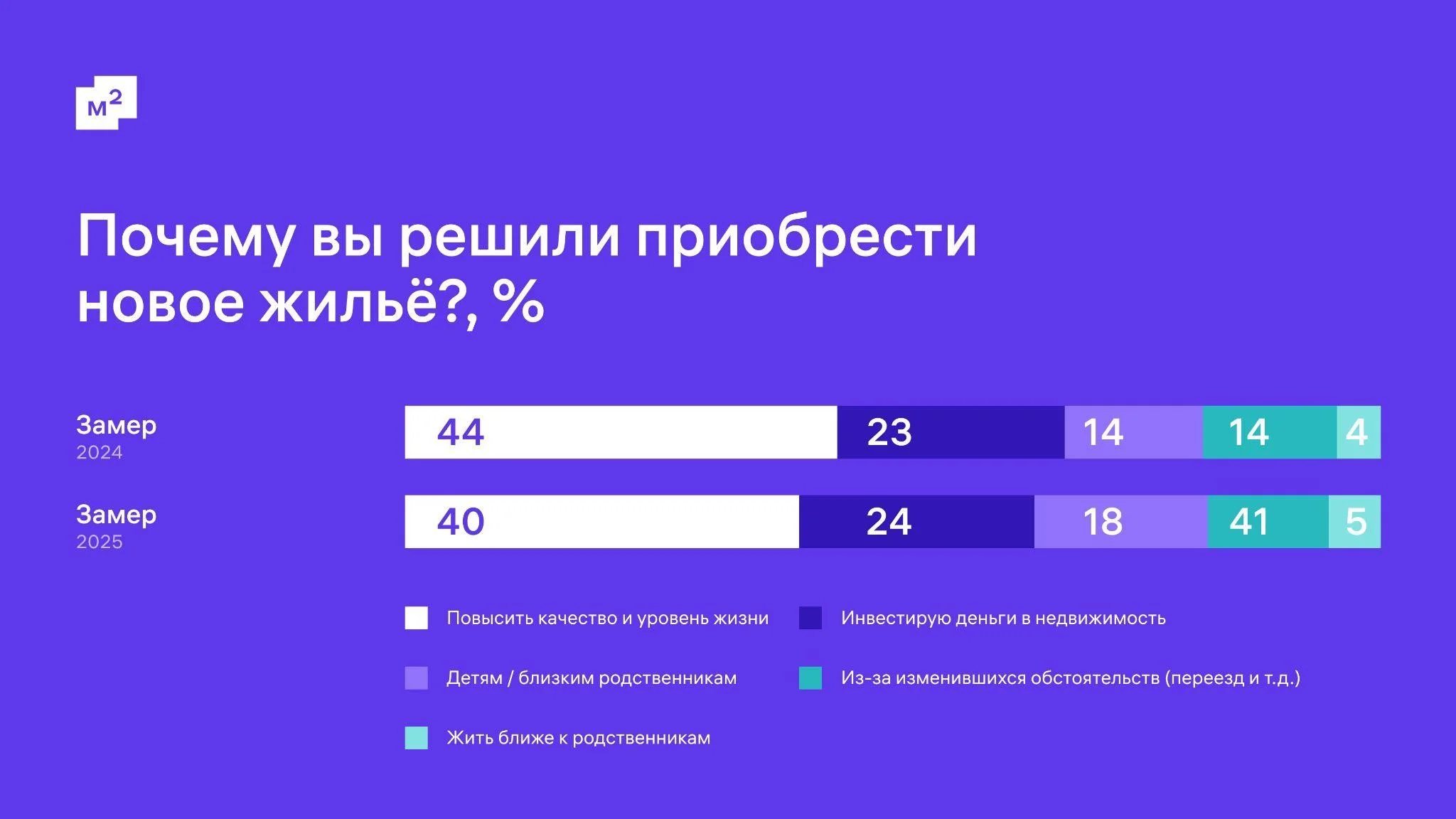 м²

Почему вы решили приобрести новое жильё?, %

Замер
2024

44 23 14 14 4

Замер
2025

40 24 18 41 5

Повысить качество и уровень жизни

Инвестирую деньги в недвижимость

Детям / близким родственникам

Из-за изменившихся обстоятельств (переезд и т.д.)

Жить ближе к родственникам